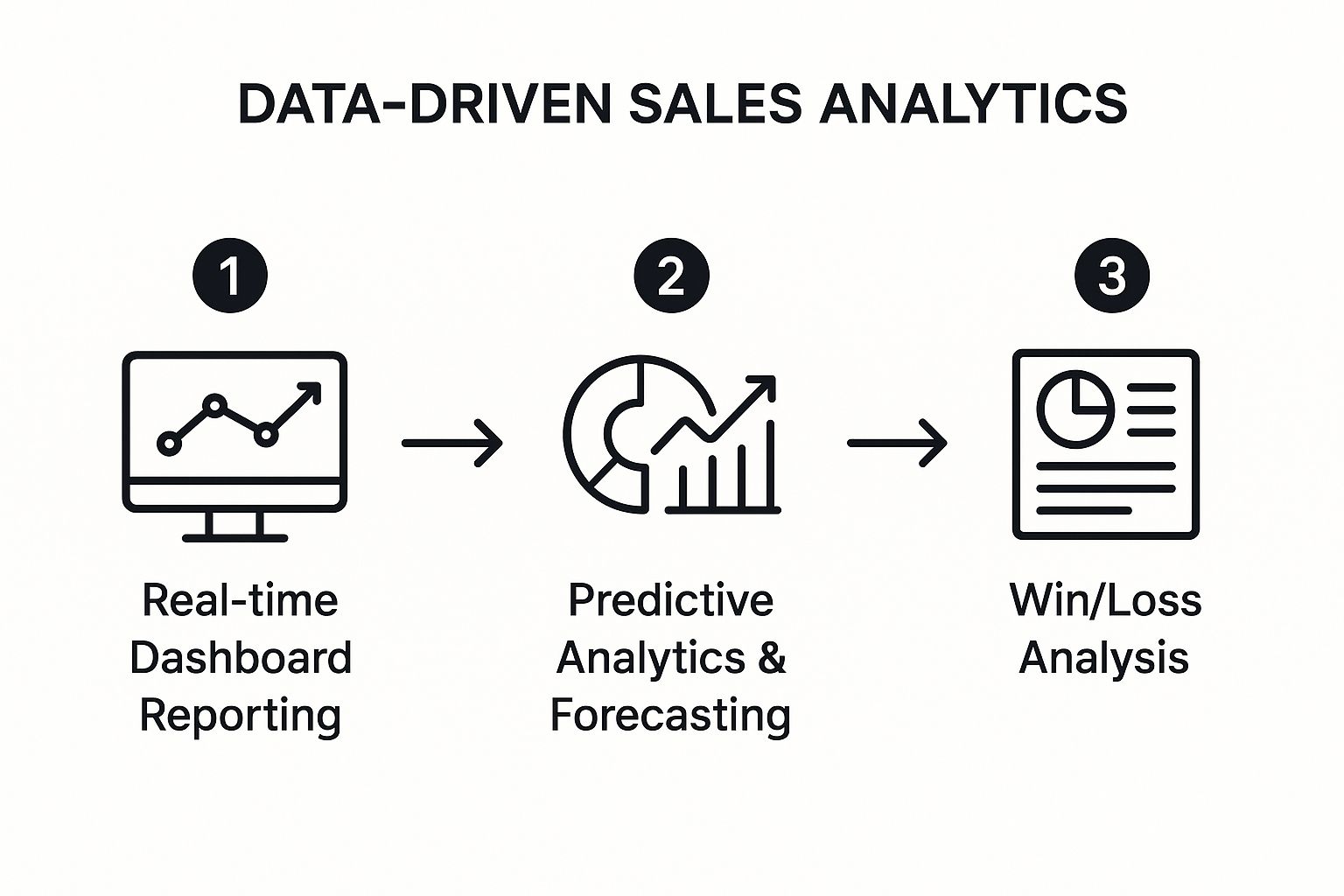 DATA-DRIVEN SALES ANALYTICS

1

Real-time Dashboard Reporting

2

Predictive Analytics & Forecasting

3

Win/Loss Analysis